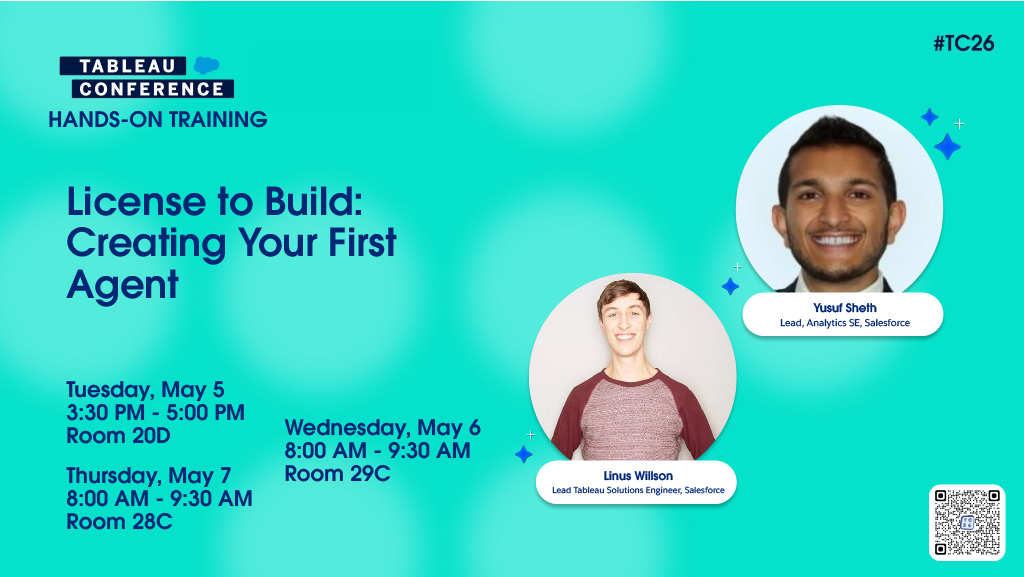 TABLEAU CONFERENCE
HANDS-ON TRAINING

#TC26

License to Build: Creating Your First Agent

Tuesday, May 5
3:30 PM - 5:00 PM
Room 20D

Thursday, May 7
8:00 AM - 9:30 AM
Room 28C

Wednesday, May 6
8:00 AM - 9:30 AM
Room 29C

Yusuf Sheth
Lead, Analytics SE, Salesforce

Linus Willson
Lead Tableau Solutions Engineer, Salesforce